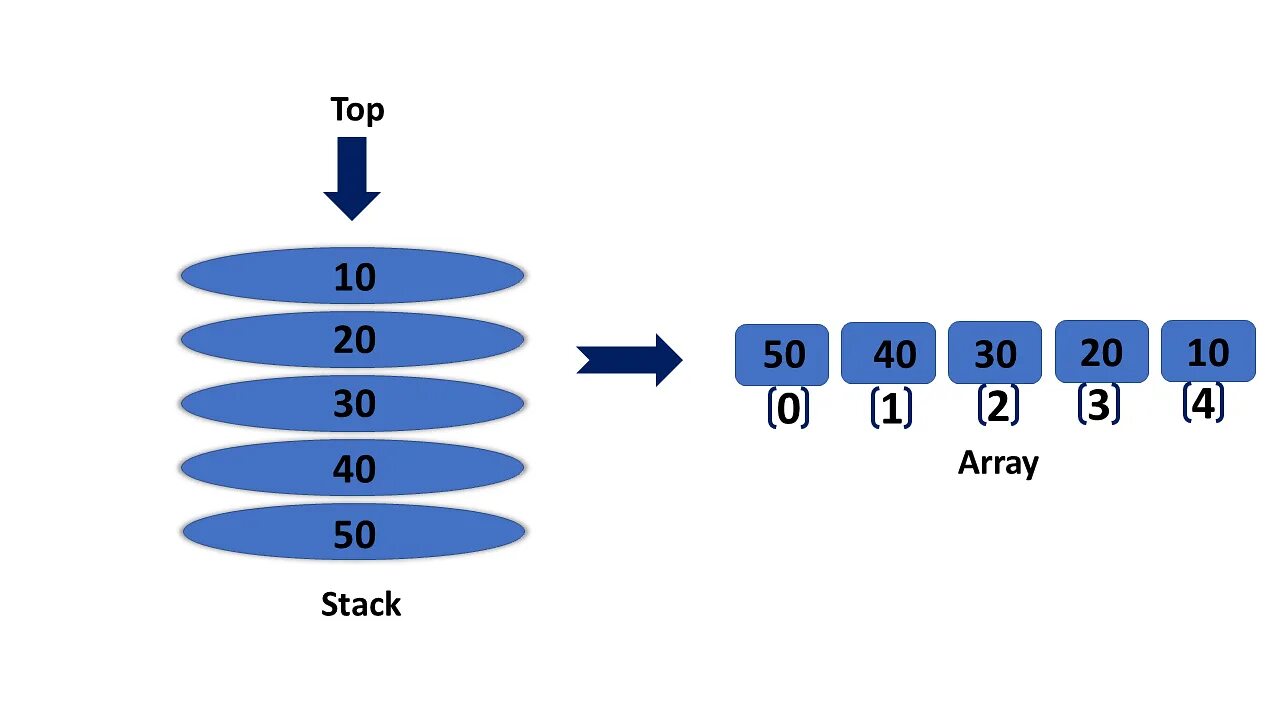 Top

10
20
30
40
50

Stack

50 40 30 20 10
[0] [1] [2] [3] [4]

Array